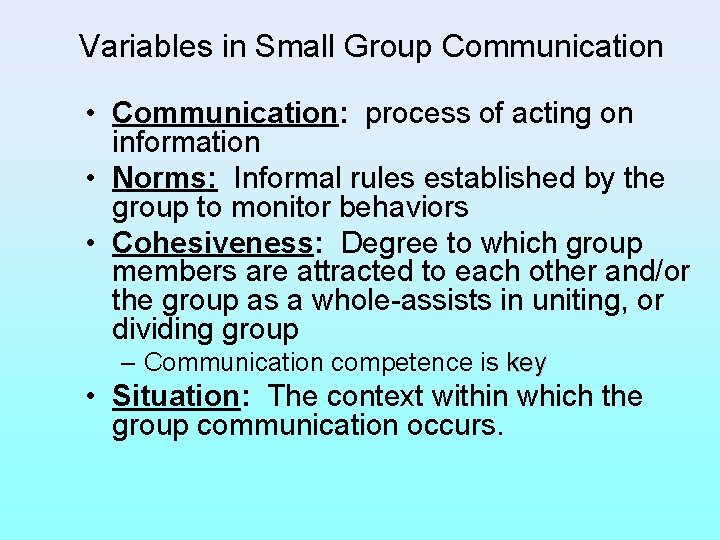 Variables in Small Group Communication

• Communication: process of acting on information

• Norms: Informal rules established by the group to monitor behaviors

• Cohesiveness: Degree to which group members are attracted to each other and/or the group as a whole-assists in uniting, or dividing group
– Communication competence is key

• Situation: The context within which the group communication occurs.